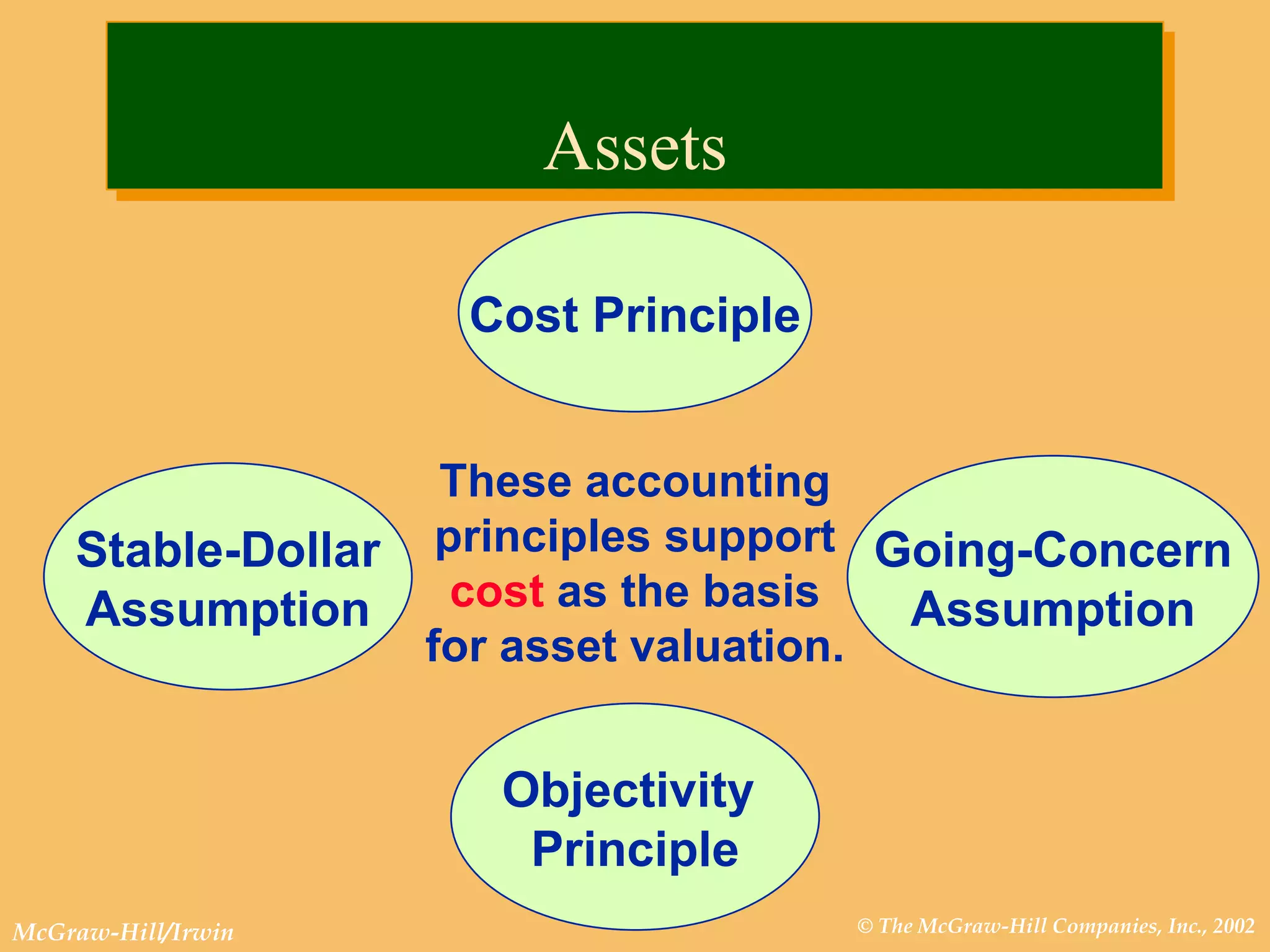 Assets

Cost Principle

Stable-Dollar Assumption

These accounting principles support cost as the basis for asset valuation.

Going-Concern Assumption

Objectivity Principle

McGraw-Hill/Irwin

© The McGraw-Hill Companies, Inc., 2002